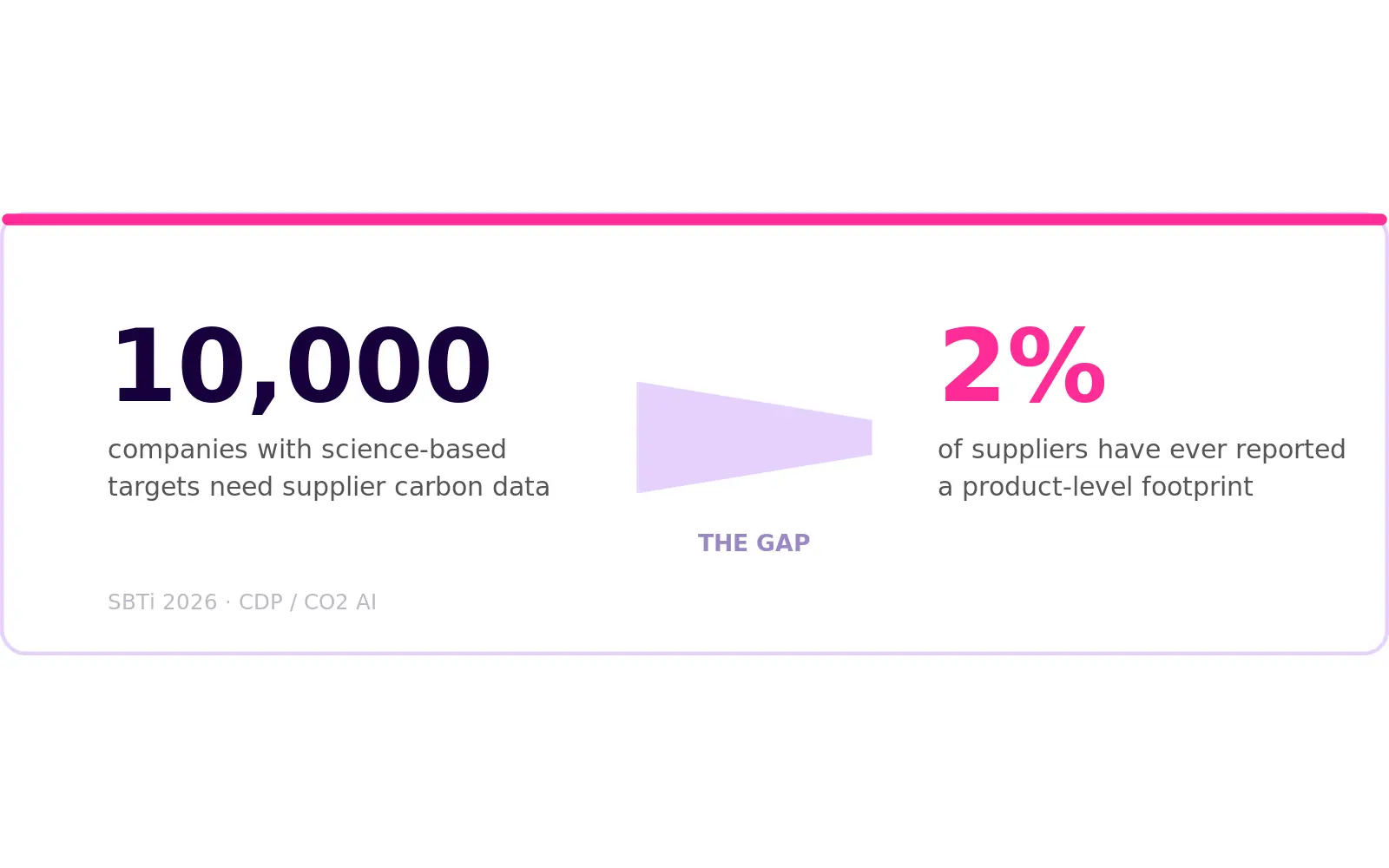 10,000
companies with science-based targets need supplier carbon data

THE GAP

2%
of suppliers have ever reported a product-level footprint

SBTi 2026 · CDP / CO2 AI